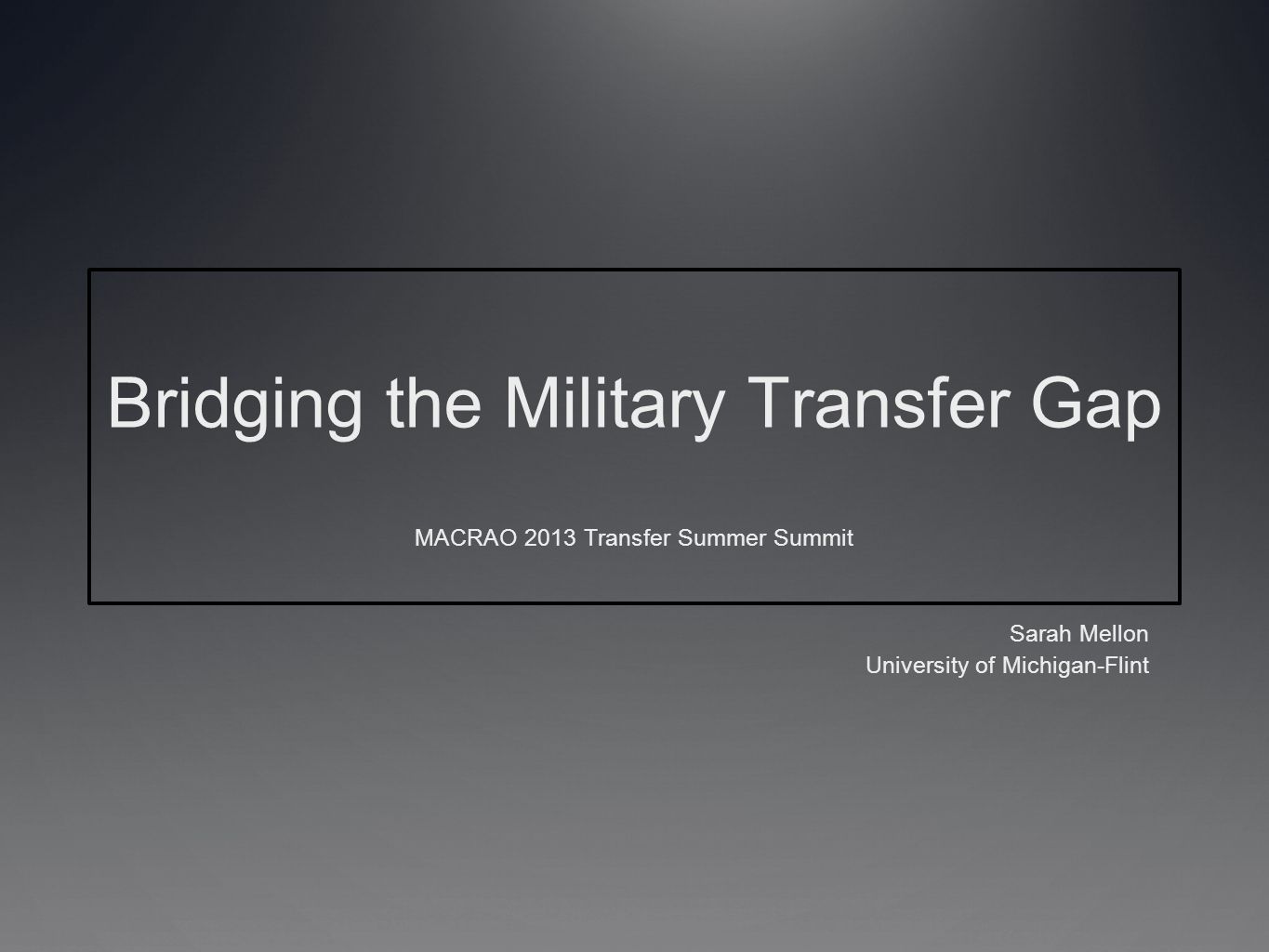 Bridging the Military Transfer Gap

MACRAO 2013 Transfer Summer Summit

Sarah Mellon
University of Michigan-Flint